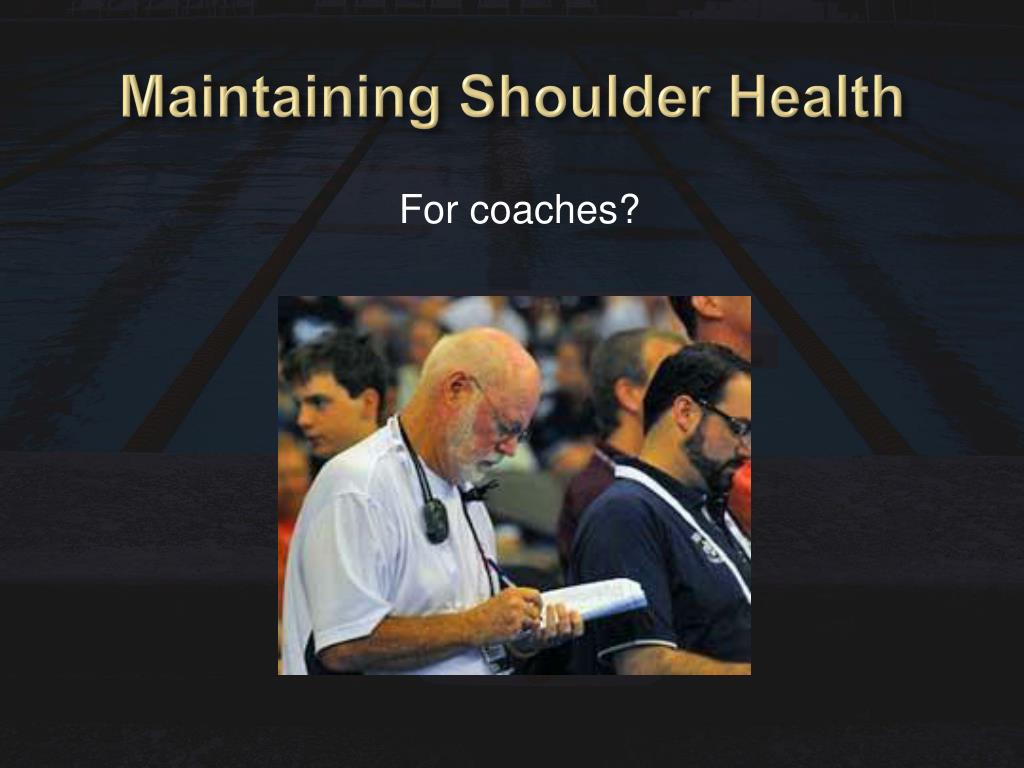 Maintaining Shoulder Health

For coaches?